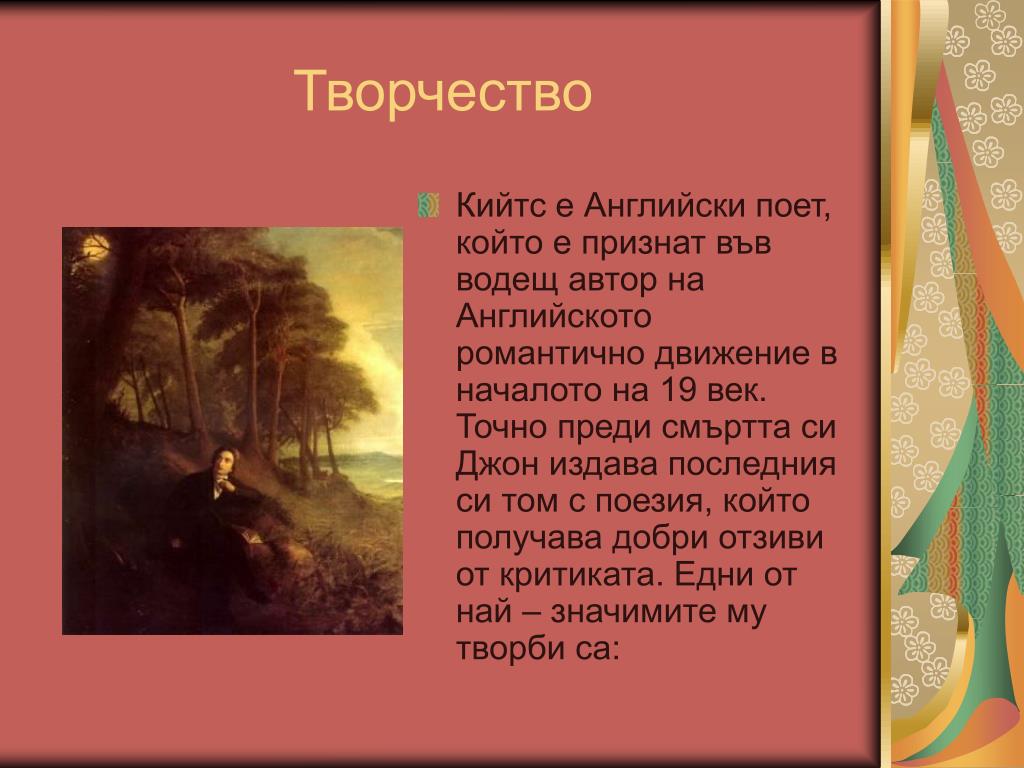 Творчество

Кийтс е Английски поет, който е признат във водещ автор на Английското романтично движение в началото на 19 век. Точно преди смъртта си Джон издава последния си том с поезия, който получава добри отзиви от критиката. Едни от най – значимите му творби са: